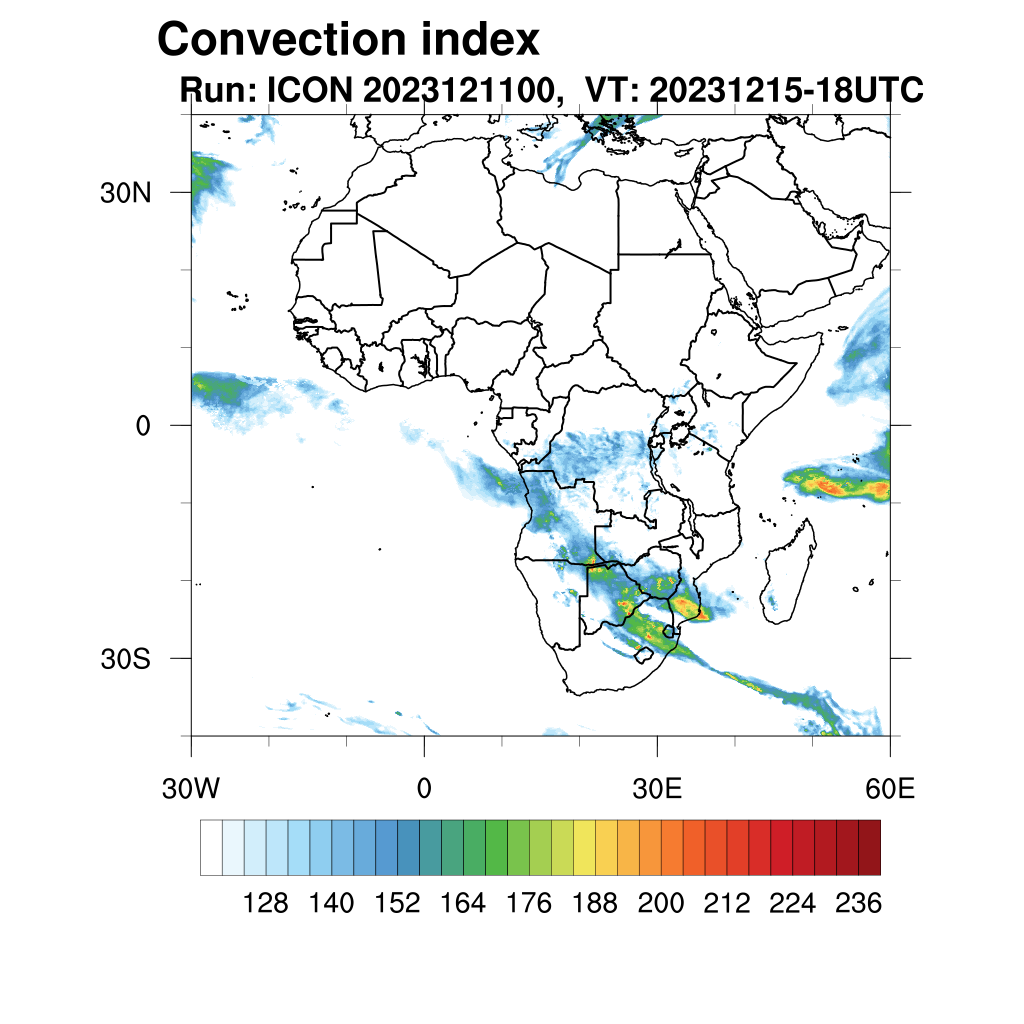 Convection index
Run: ICON 2023121100, VT: 20231215-18UTC

30N
0
30S
30W
0
30E
60E

128 140 152 164 176 188 200 212 224 236